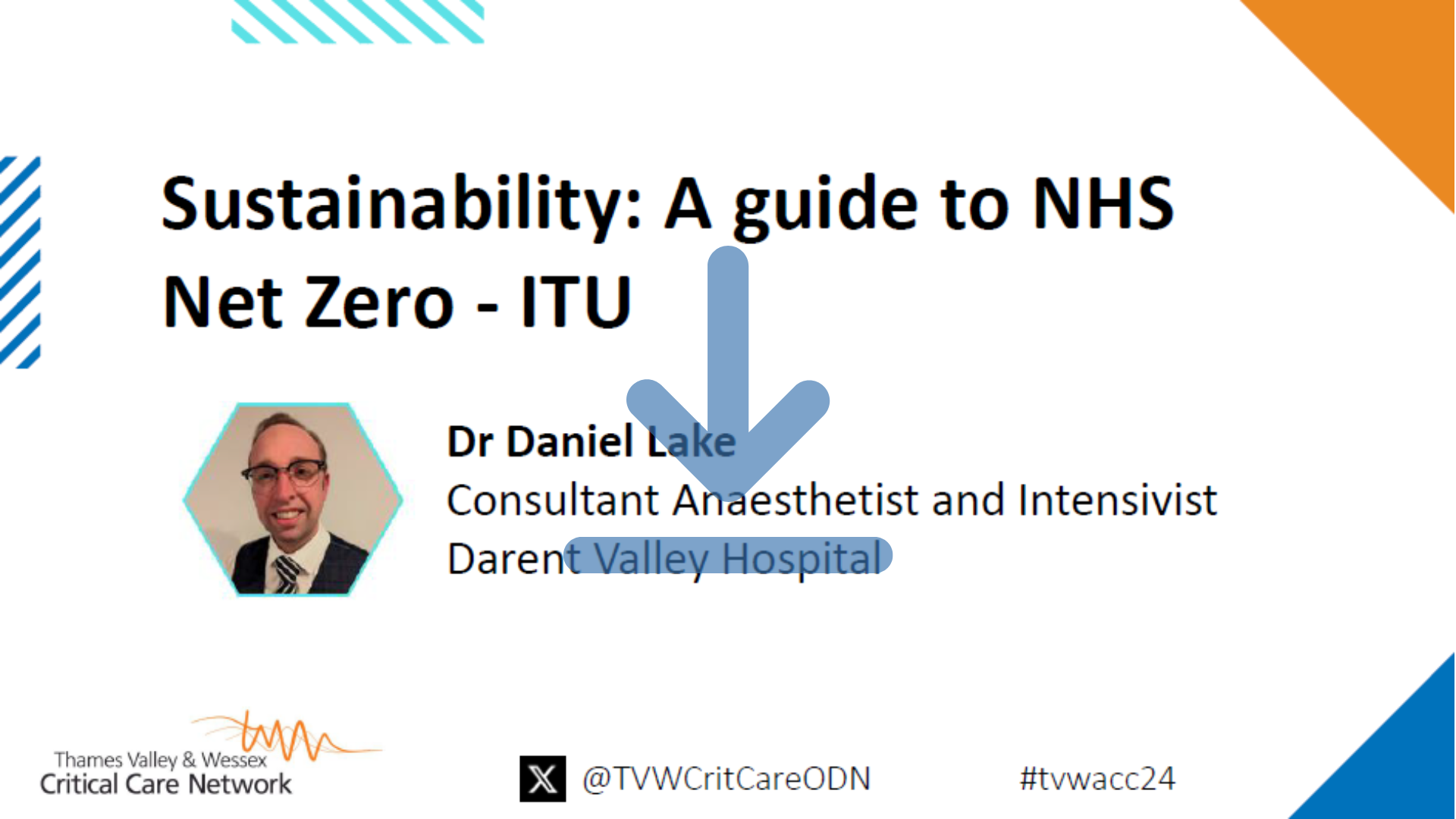 Sustainability: A guide to NHS Net Zero - ITU

Dr Daniel Lake
Consultant Anaesthetist and Intensivist
Darent Valley Hospital

Thames Valley & Wessex
Critical Care Network

@TVWCritCareODN

#tvwacc24